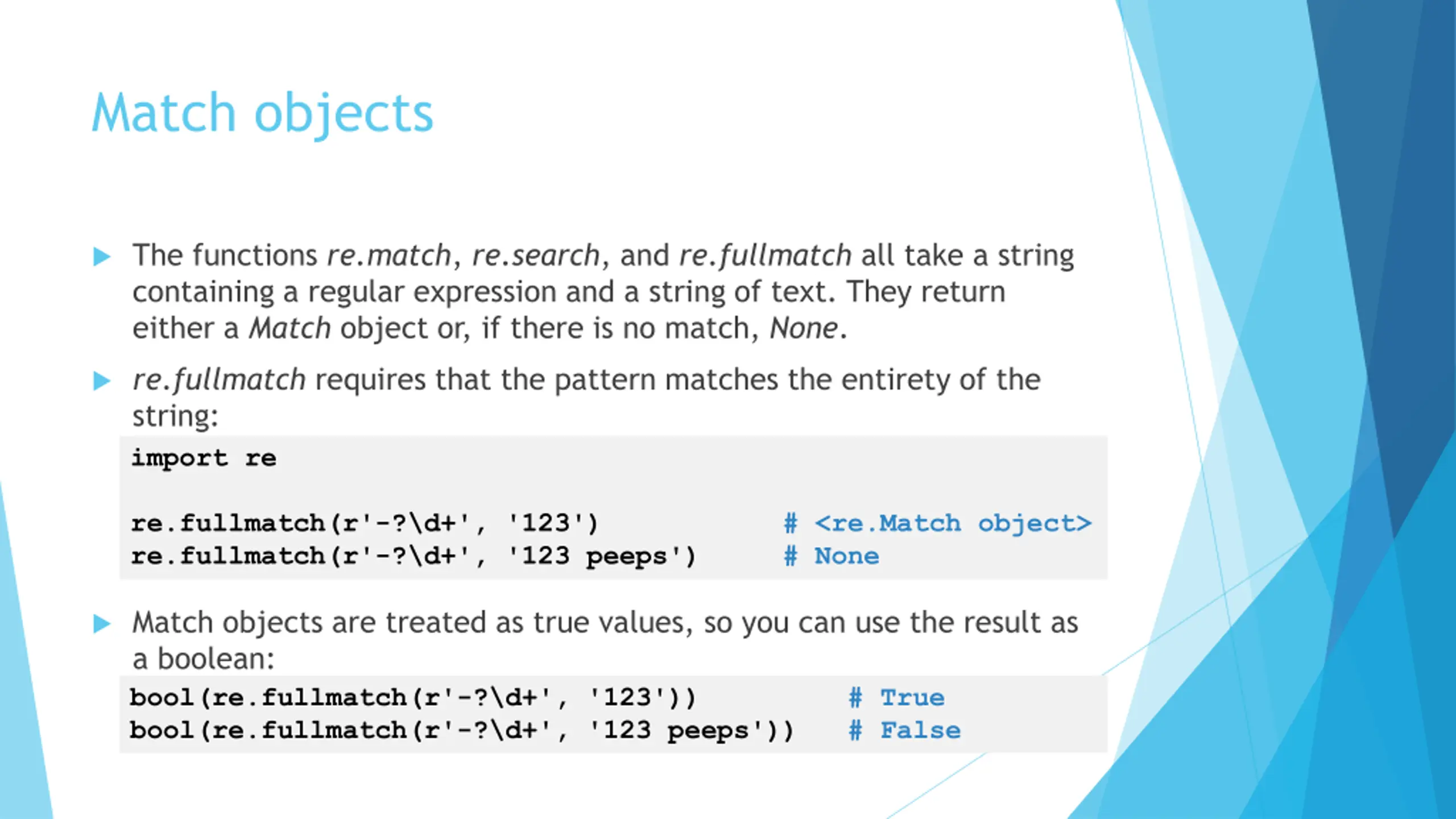 Match objects

The functions re.match, re.search, and re.fullmatch all take a string containing a regular expression and a string of text. They return either a Match object or, if there is no match, None.

re.fullmatch requires that the pattern matches the entirety of the string:

import re

re.fullmatch(r'-?\d+', '123')  # <re.Match object>
re.fullmatch(r'-?\d+', '123 peeps')  # None

Match objects are treated as true values, so you can use the result as a boolean:

bool(re.fullmatch(r'-?\d+', '123'))  # True
bool(re.fullmatch(r'-?\d+', '123 peeps'))  # False